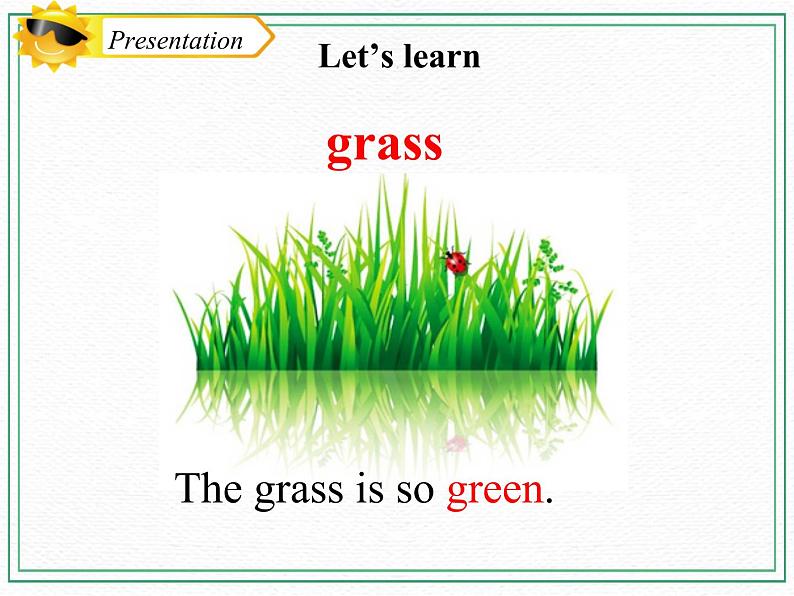 Presentation

Let’s learn

grass

The grass is so green.